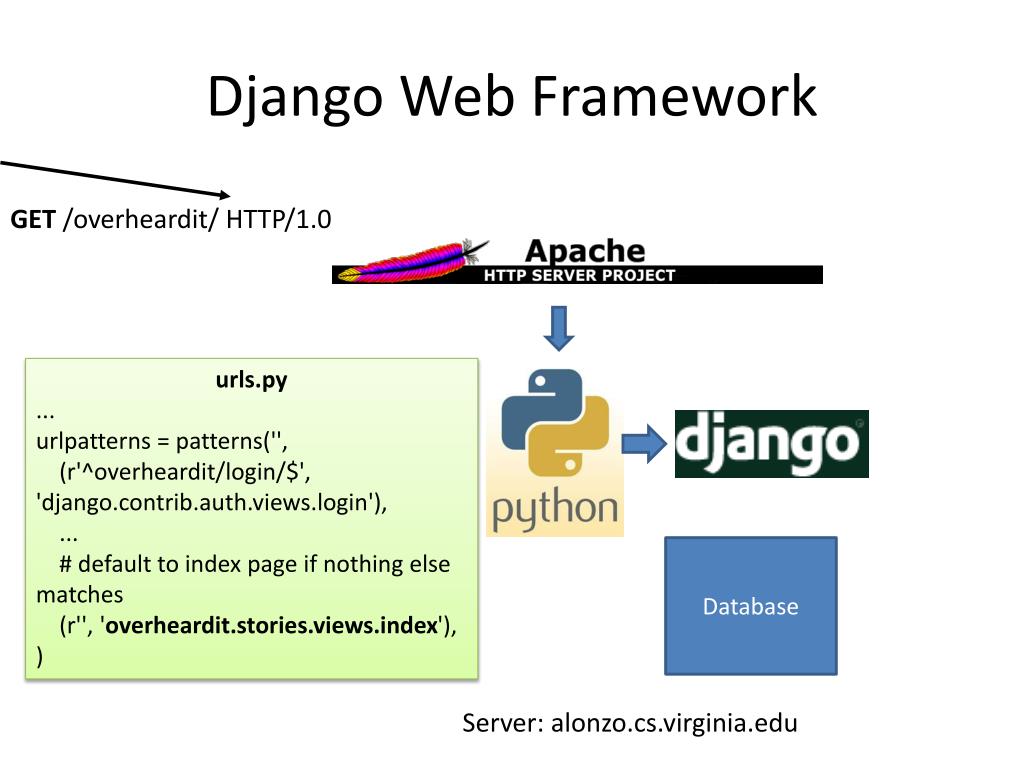 Django Web Framework

GET /overheardit/ HTTP/1.0

Apache
HTTP SERVER PROJECT

urls.py
...
urlpatterns = patterns('',
(r'^overheardit/login/$', 'django.contrib.auth.views.login'),
...
# default to index page if nothing else matches
(r'', 'overheardit.stories.views.index'),
)

python

django

Database

Server: alonzo.cs.virginia.edu